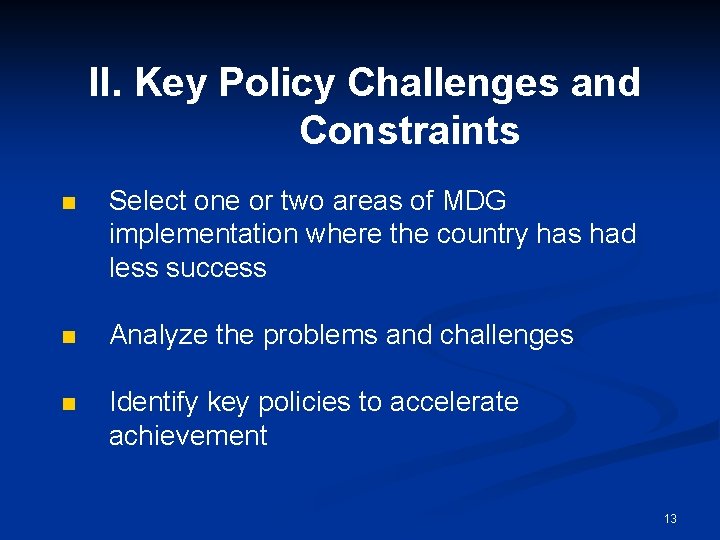 II. Key Policy Challenges and Constraints

■ Select one or two areas of MDG implementation where the country has had less success

■ Analyze the problems and challenges

■ Identify key policies to accelerate achievement

13